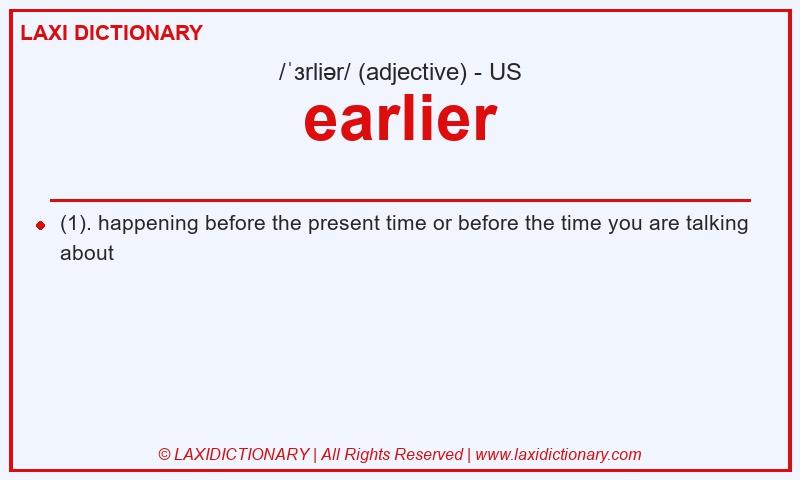 LAXI DICTIONARY

/ˈɜrliər/ (adjective) - US

earlier

(1). happening before the present time or before the time you are talking about

© LAXIDICTIONARY | All Rights Reserved | www.laxidictionary.com